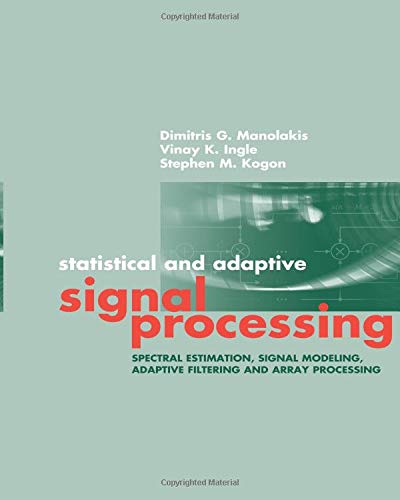 Copyrighted Material

Dimitris G. Manolakis
Vinay K. Ingle
Stephen M. Kogon

statistical and adaptive
signal
processing

SPECTRAL ESTIMATION, SIGNAL MODELING, ADAPTIVE FILTERING AND ARRAY PROCESSING

Copyrighted Material